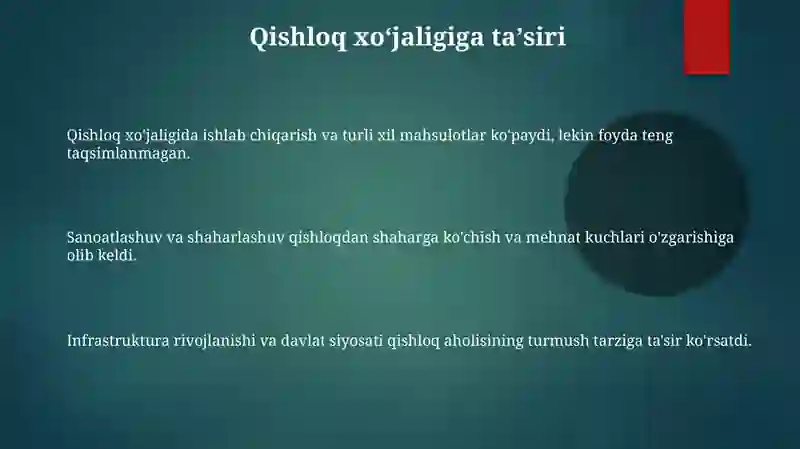 Qishloq xo‘jaligiga ta’siri

Qishloq xo'jaligida ishlab chiqarish va turli xil mahsulotlar ko'paydi, lekin foyda teng taqsimlanmagan.

Sanoatlashuv va shaharlashuv qishloqdan shaharga ko'chish va mehnat kuchlari o'zgarishiga olib keldi.

Infrastruktura rivojlanishi va davlat siyosati qishloq aholisining turmush tarziga ta'sir ko'rsatdi.